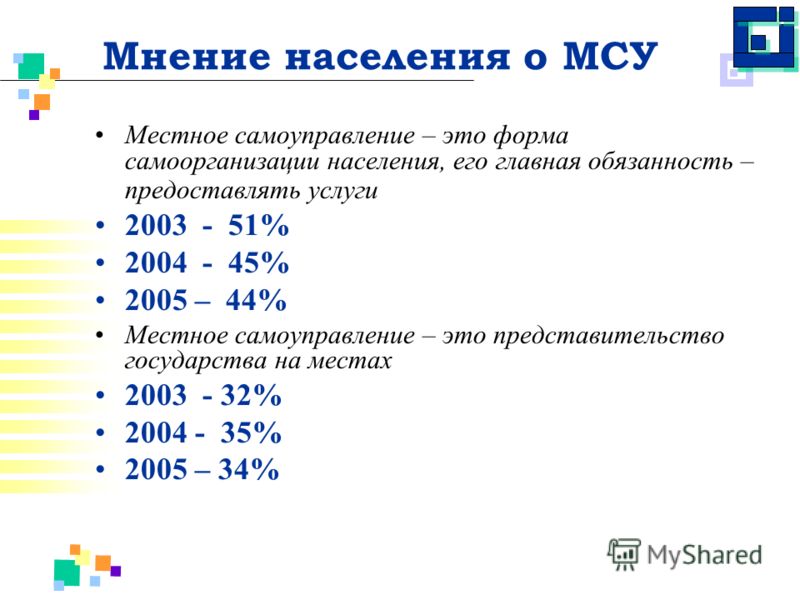 Мнение населения о МСУ

• Местное самоуправление – это форма самоорганизации населения, его главная обязанность – предоставлять услуги
• 2003 - 51%
• 2004 - 45%
• 2005 – 44%
• Местное самоуправление – это представительство государства на местах
• 2003 - 32%
• 2004 - 35%
• 2005 – 34%

MyShared